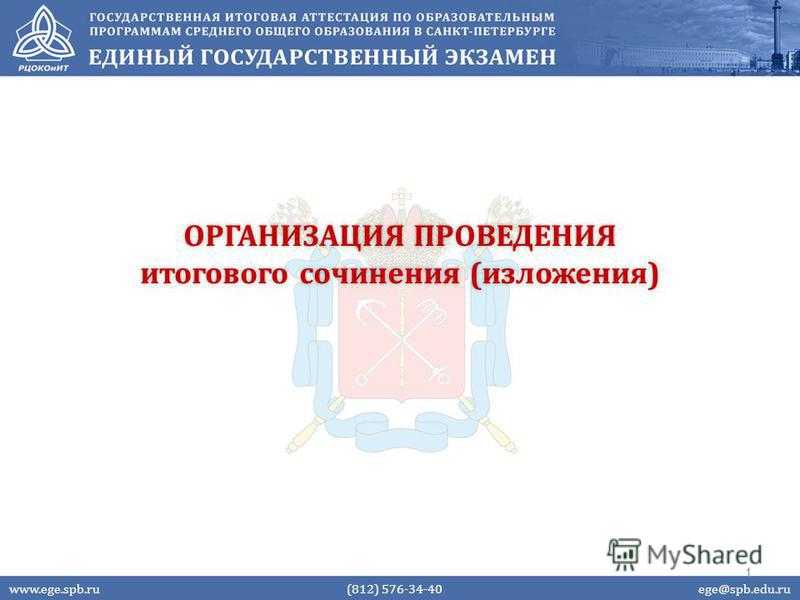 РЦОКОиИТ

ГОСУДАРСТВЕННАЯ ИТОГОВАЯ АТТЕСТАЦИЯ ПО ОБРАЗОВАТЕЛЬНЫМ ПРОГРАММАМ СРЕДНЕГО ОБЩЕГО ОБРАЗОВАНИЯ В САНКТ-ПЕТЕРБУРГЕ
ЕДИНЫЙ ГОСУДАРСТВЕННЫЙ ЭКЗАМЕН

ОРГАНИЗАЦИЯ ПРОВЕДЕНИЯ
итогового сочинения (изложения)

MyShared

1

www.ege.spb.ru (812) 576-34-40 ege@spb.edu.ru